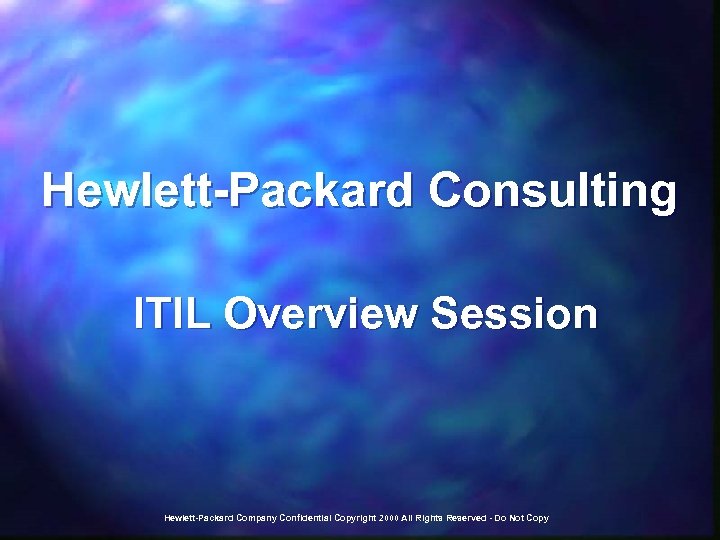 Hewlett-Packard Consulting

ITIL Overview Session

Hewlett-Packard Company Confidential Copyright 2000 All Rights Reserved - Do Not Copy